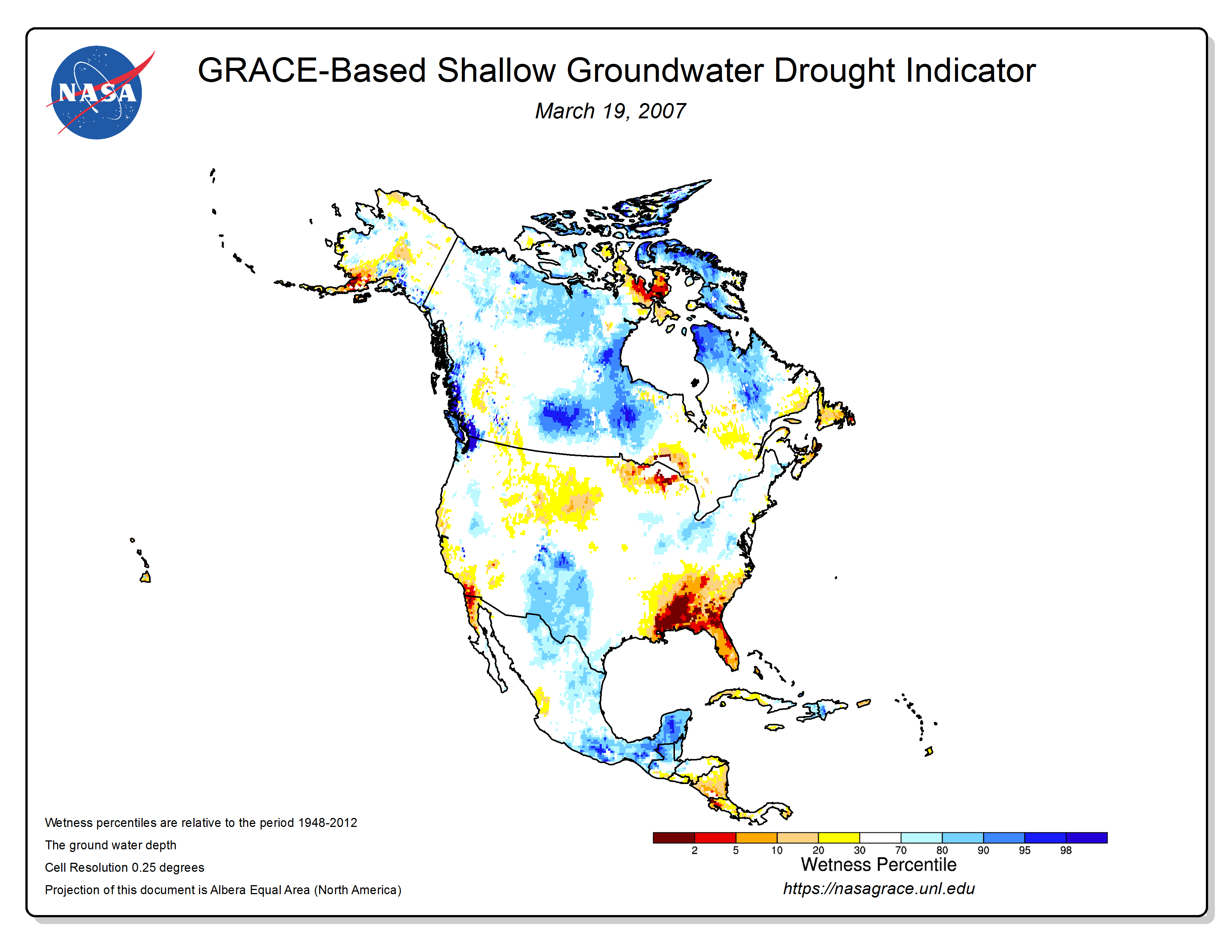 NASA

GRACE-Based Shallow Groundwater Drought Indicator

March 19, 2007

Wetness percentiles are relative to the period 1948-2012

The ground water depth

Cell Resolution 0.25 degrees

Projection of this document is Albera Equal Area (North America)

2 5 10 20 30 70 80 90 95 98

Wetness Percentile

https://nasagrace.unl.edu